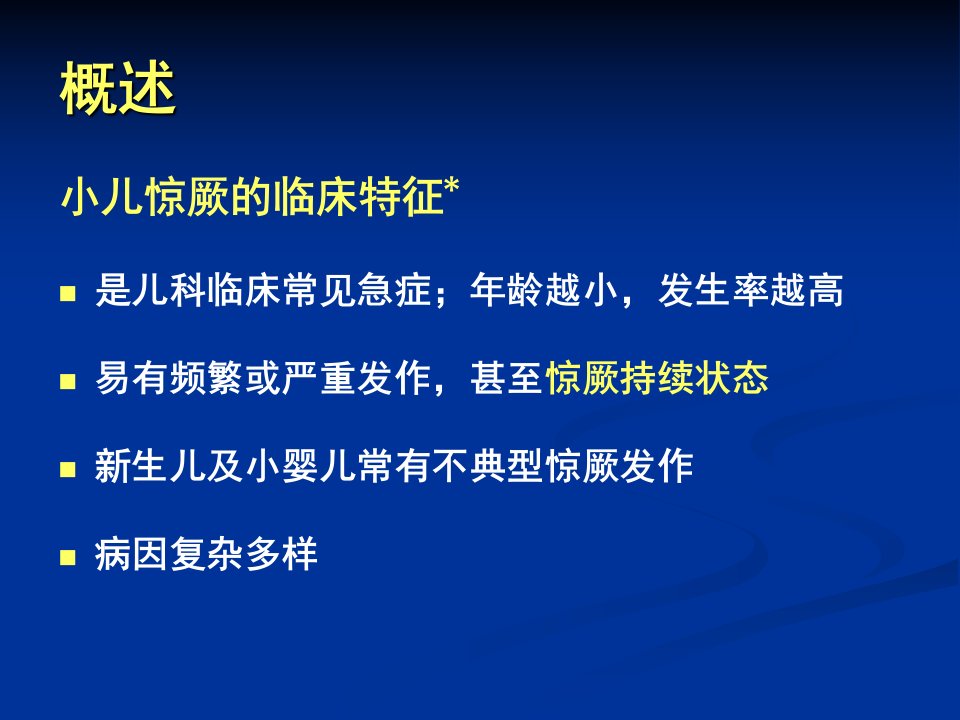 概述

小儿惊厥的临床特征*

- 是儿科临床常见急症；年龄越小，发生率越高
- 易有频繁或严重发作，甚至惊厥持续状态
- 新生儿及小婴儿常有不典型惊厥发作
- 病因复杂多样